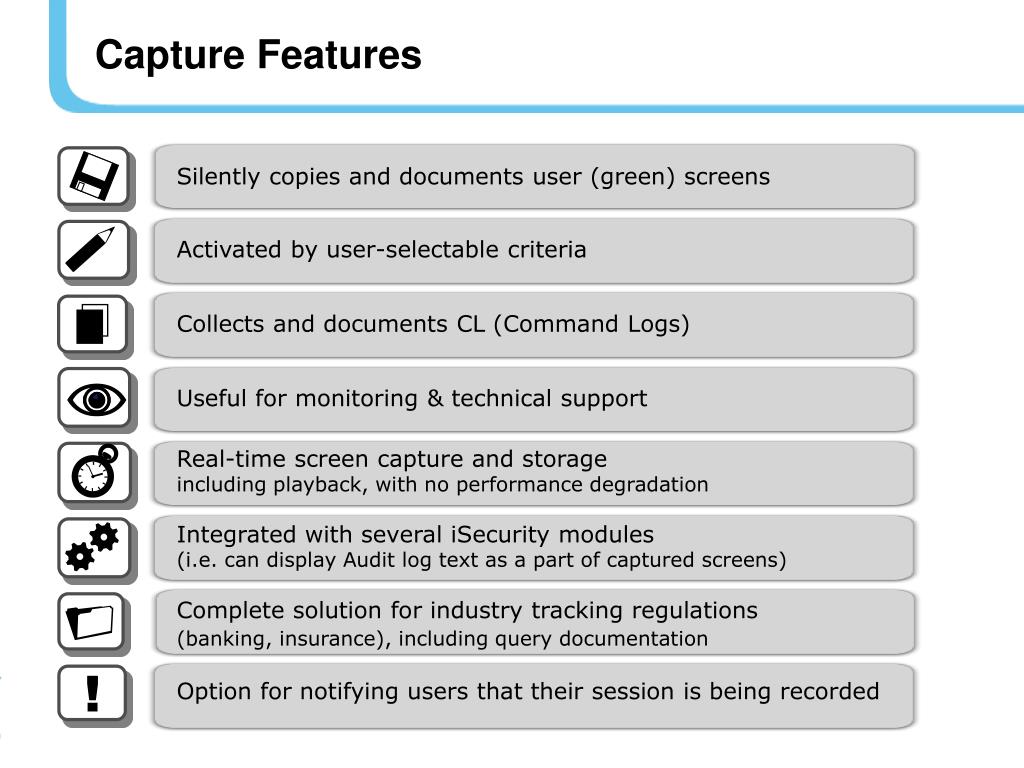 Capture Features

Silently copies and documents user (green) screens

Activated by user-selectable criteria

Collects and documents CL (Command Logs)

Useful for monitoring & technical support

Real-time screen capture and storage
including playback, with no performance degradation

Integrated with several iSecurity modules
(i.e. can display Audit log text as a part of captured screens)

Complete solution for industry tracking regulations
(banking, insurance), including query documentation

Option for notifying users that their session is being recorded